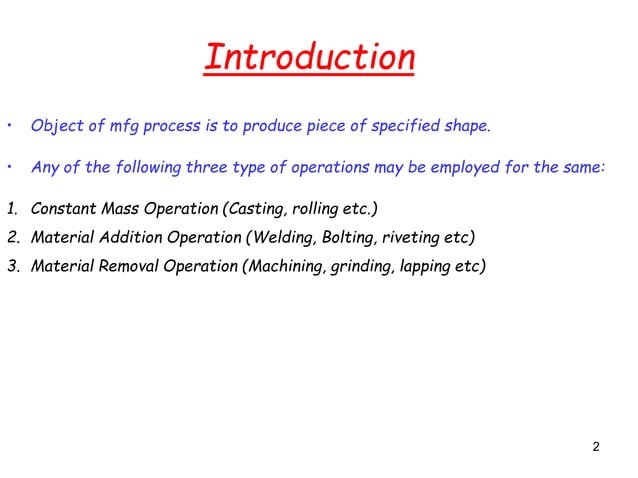 Introduction

• Object of mfg process is to produce piece of specified shape.

• Any of the following three type of operations may be employed for the same:

1. Constant Mass Operation (Casting, rolling etc.)
2. Material Addition Operation (Welding, Bolting, riveting etc)
3. Material Removal Operation (Machining, grinding, lapping etc)

2